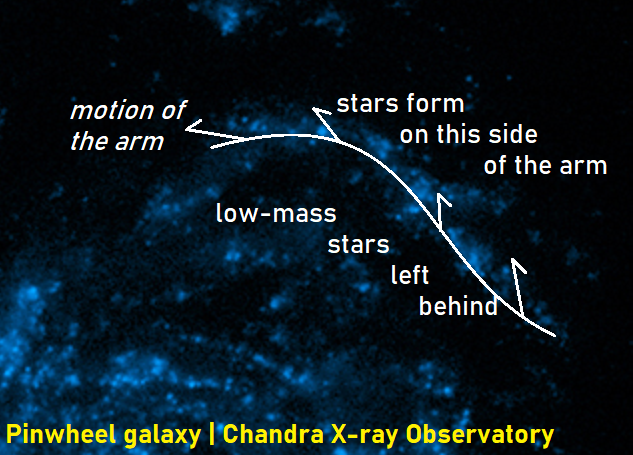 motion of the arm

stars form on this side of the arm

low-mass stars left behind

Pinwheel galaxy | Chandra X-ray Observatory